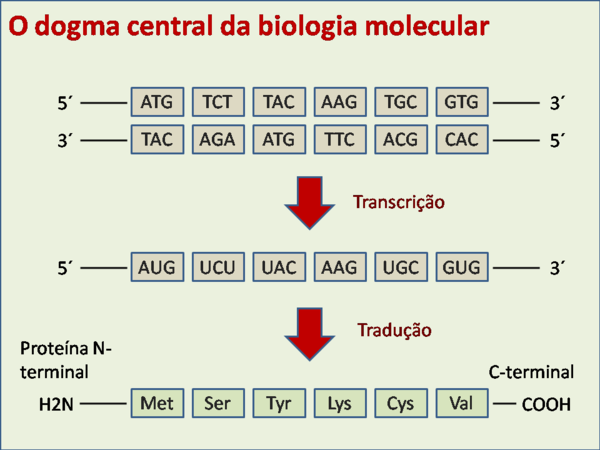 O dogma central da biologia molecular

5´ ATG TCT TAC AAG TGC GTG 3´
3´ TAC AGA ATG TTC ACG CAC 5´

Transcrição

5´ AUG UCU UAC AAG UGC GUG 3´

Tradução

Proteína N-terminal

C-terminal

H2N Met Ser Tyr Lys Cys Val COOH